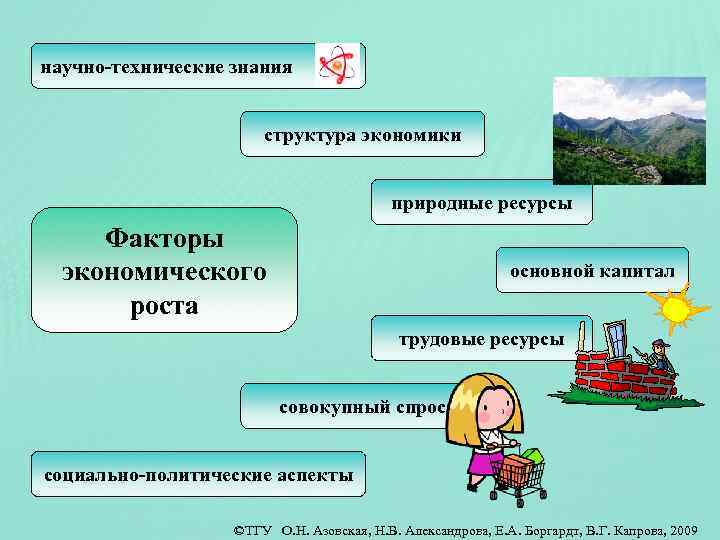 научно-технические знания

структура экономики

природные ресурсы

Факторы экономического роста

основной капитал

трудовые ресурсы

совокупный спрос

социально-политические аспекты

©ТГУ О.Н. Азовская, Н.В. Александрова, Е.А. Боргардт, В.Г. Капрова, 2009